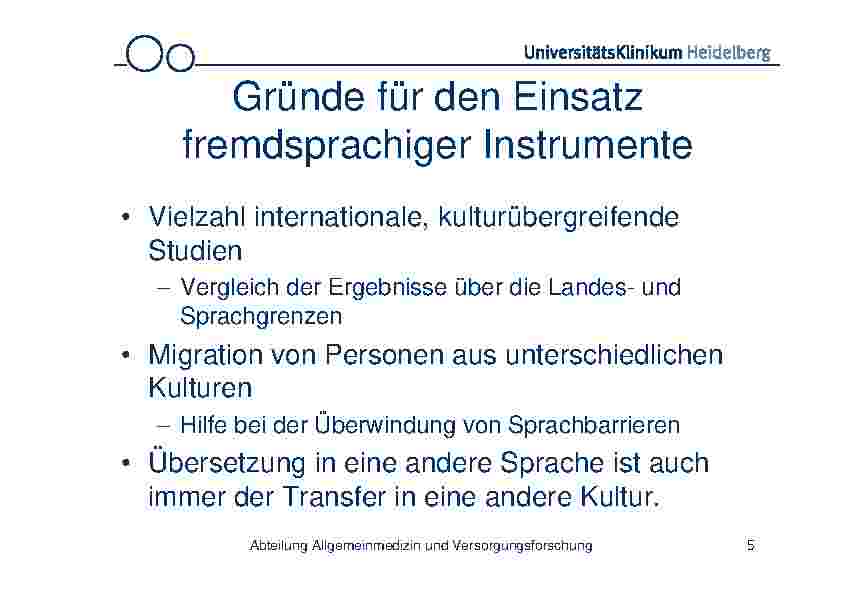 UniversitätsKlinikum Heidelberg

Gründe für den Einsatz fremdsprachiger Instrumente

• Vielzahl internationale, kulturübergreifende Studien
– Vergleich der Ergebnisse über die Landes- und Sprachgrenzen
• Migration von Personen aus unterschiedlichen Kulturen
– Hilfe bei der Überwindung von Sprachbarrieren
• Übersetzung in eine andere Sprache ist auch immer der Transfer in eine andere Kultur.

Abteilung Allgemeinmedizin und Versorgungsforschung

5